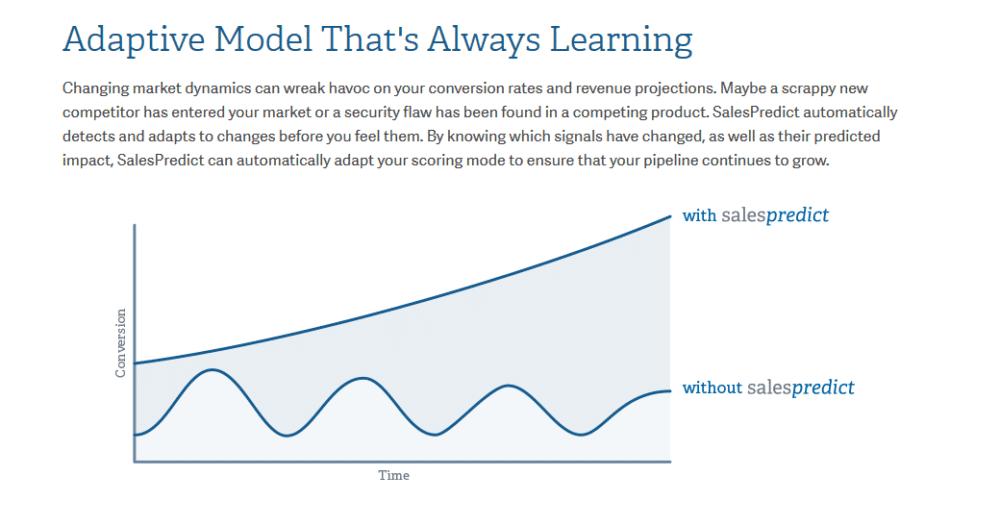 Adaptive Model That's Always Learning

Changing market dynamics can wreak havoc on your conversion rates and revenue projections. Maybe a scrappy new competitor has entered your market or a security flaw has been found in a competing product. SalesPredict automatically detects and adapts to changes before you feel them. By knowing which signals have changed, as well as their predicted impact, SalesPredict can automatically adapt your scoring mode to ensure that your pipeline continues to grow.

with salespredict

Conversion

without salespredict

Time